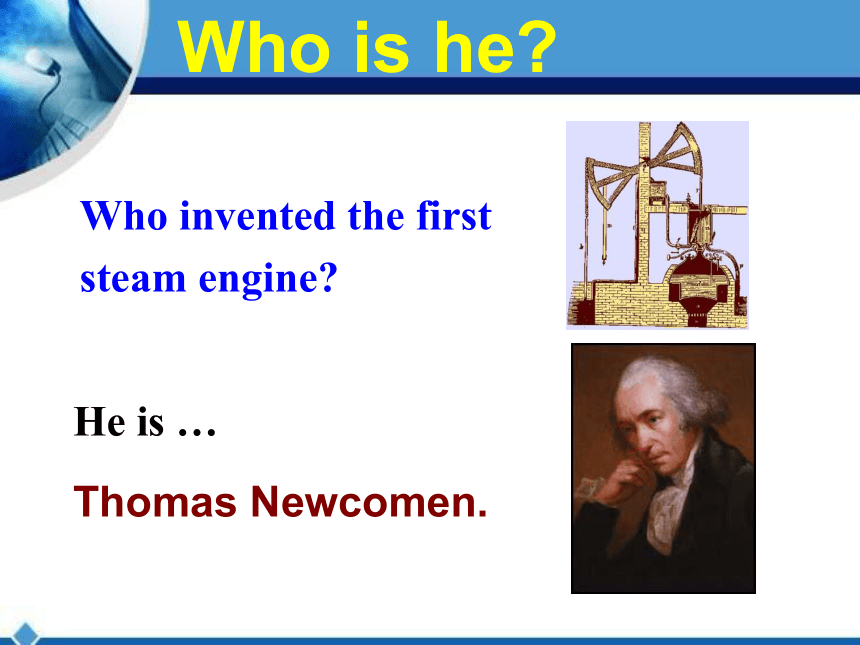 Who is he?

Who invented the first steam engine?

He is …

Thomas Newcomen.